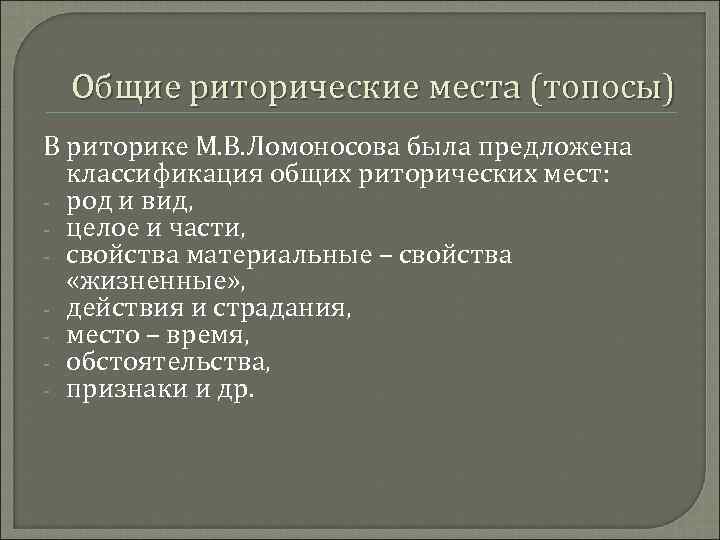 Общие риторические места (топосы)

В риторике М.В.Ломоносова была предложена классификация общих риторических мест:
- род и вид,
- целое и части,
- свойства материальные – свойства «жизненные»,
- действия и страдания,
- место – время,
- обстоятельства,
- признаки и др.